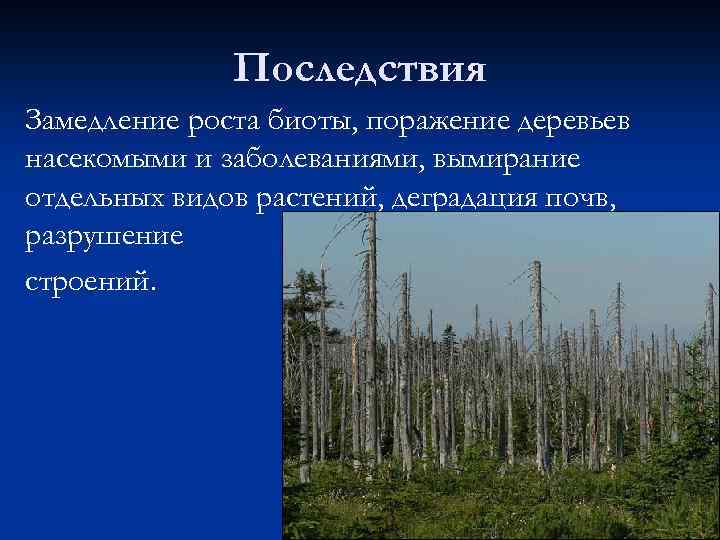 Последствия

Замедление роста биоты, поражение деревьев насекомыми и заболеваниями, вымирание отдельных видов растений, деградация почв, разрушение

строений.